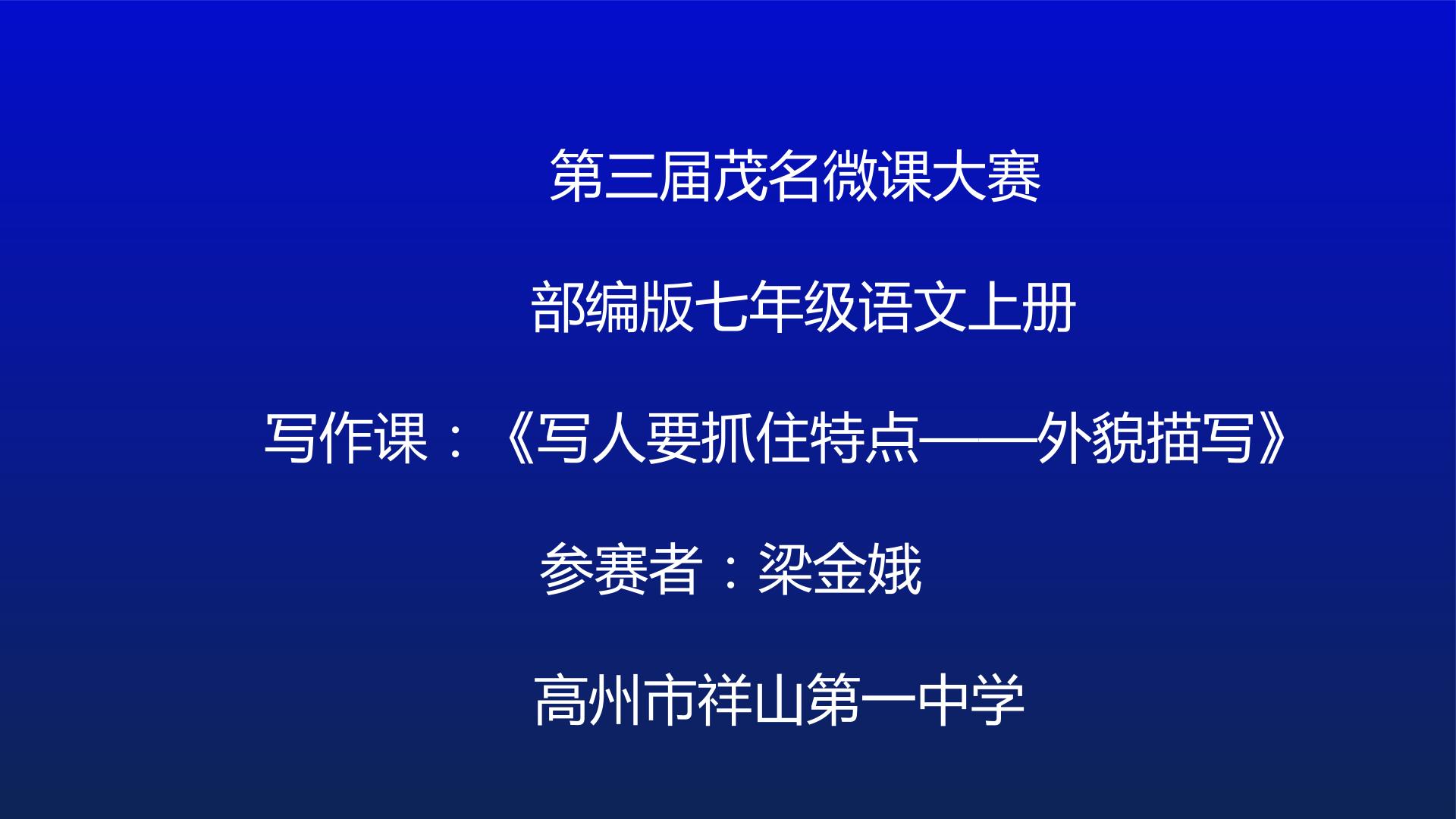 第三届茂名微课大赛

部编版七年级语文上册

写作课：《写人要抓住特点——外貌描写》

参赛者：梁金娥

高州市祥山第一中学